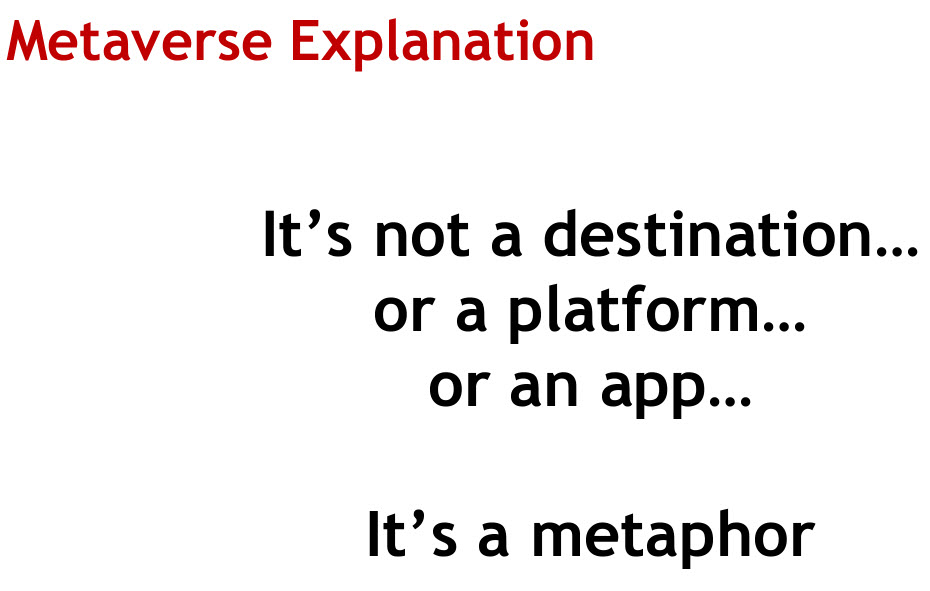 Metaverse Explanation

It’s not a destination…
or a platform…
or an app…

It’s a metaphor